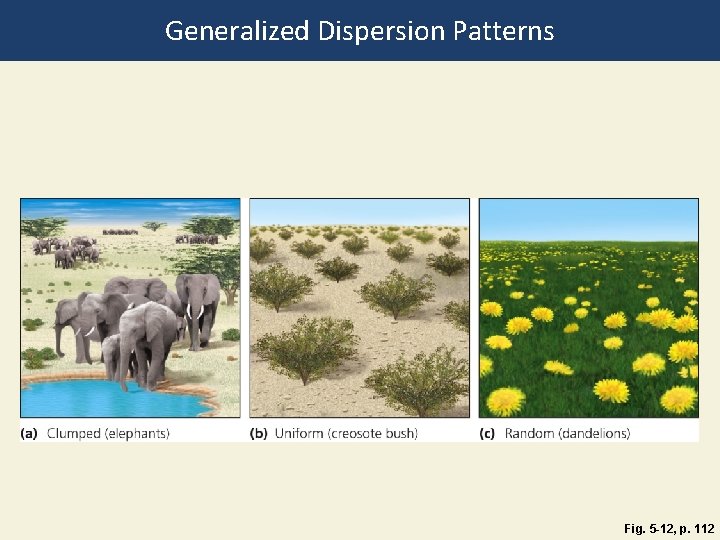 Generalized Dispersion Patterns

(a) Clumped (elephants)

(b) Uniform (creosote bush)

(c) Random (dandelions)

Fig. 5-12, p. 112